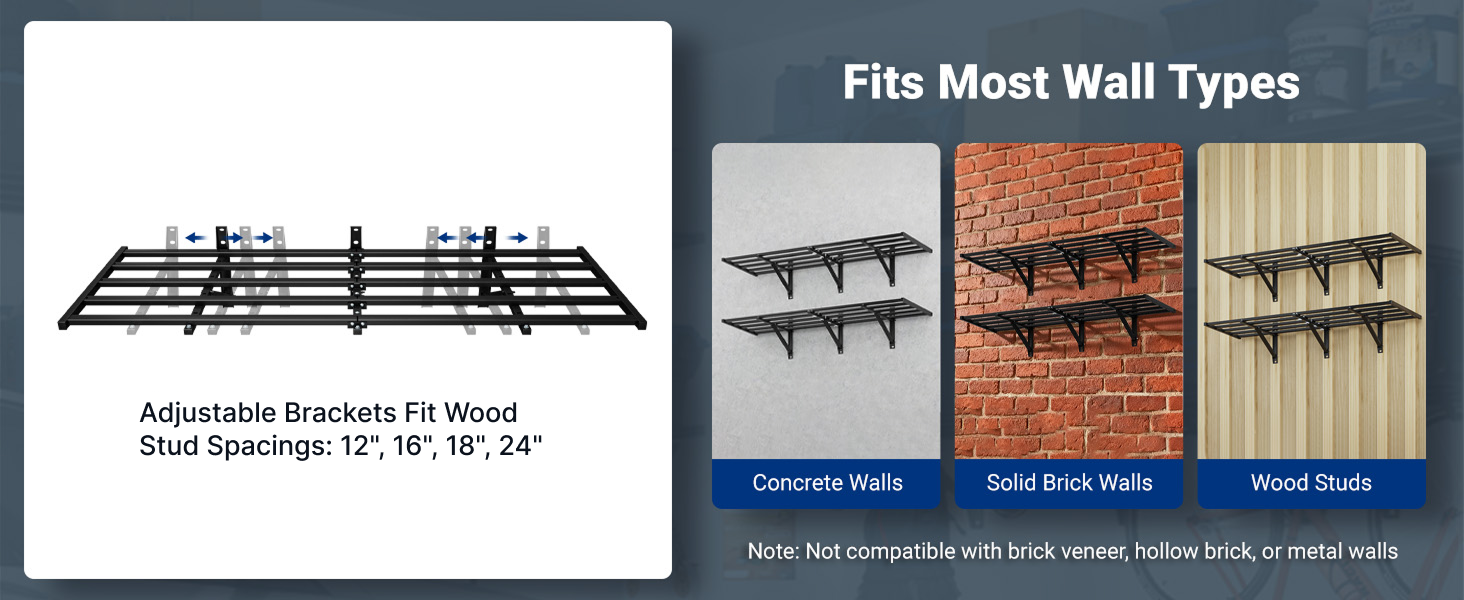 Adjustable Brackets Fit Wood Stud Spacings: 12", 16", 18", 24"

Fits Most Wall Types

Concrete Walls

Solid Brick Walls

Wood Studs

Note: Not compatible with brick veneer, hollow brick, or metal walls